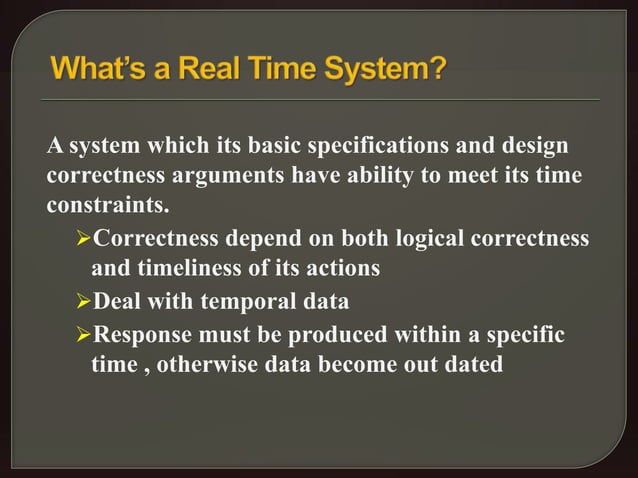 What's a Real Time System?

A system which its basic specifications and design correctness arguments have ability to meet its time constraints.

➢Correctness depend on both logical correctness and timeliness of its actions

➢Deal with temporal data

➢Response must be produced within a specific time , otherwise data become out dated